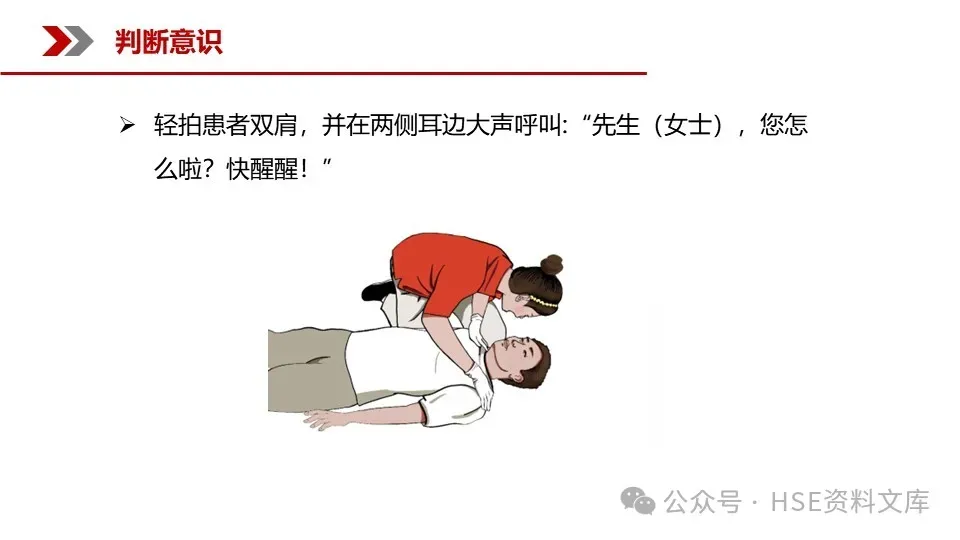 判断意识

➢ 轻拍患者双肩，并在两侧耳边大声呼叫:“先生（女士），您怎么啦？快醒醒！”

公众号 · HSE资料文库